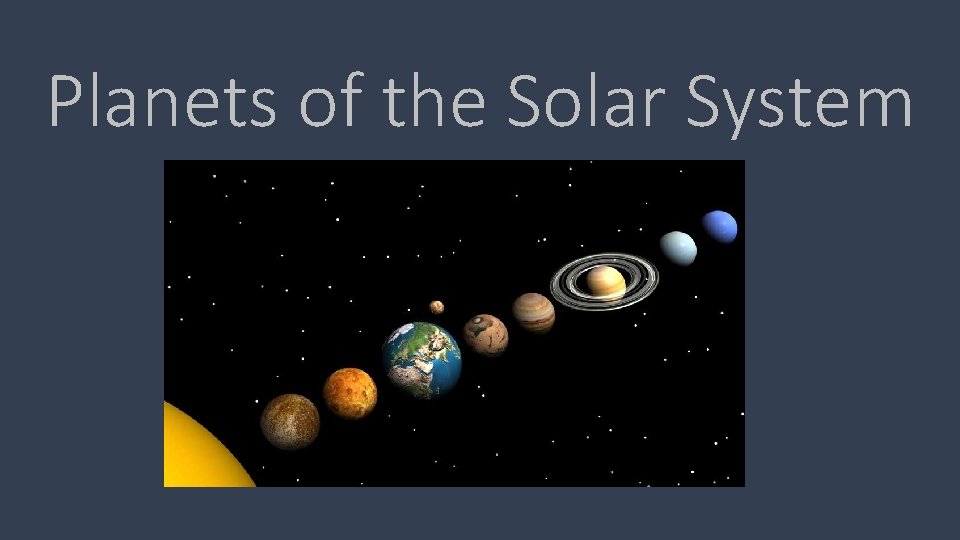 Planets of the Solar System